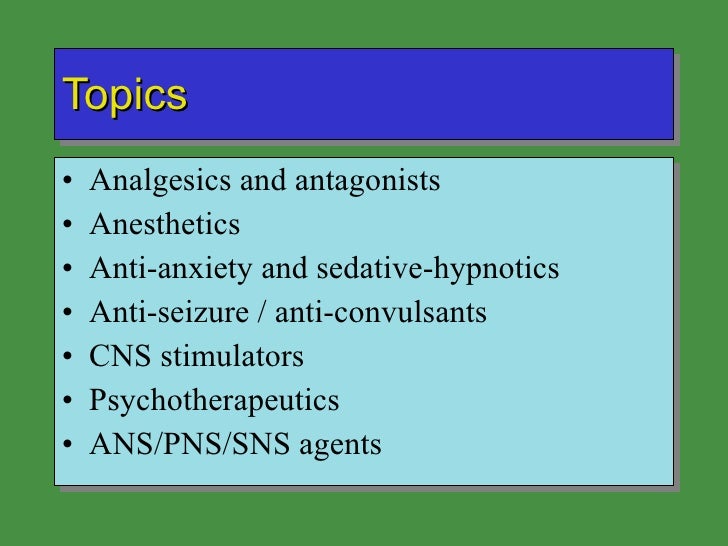 Topics

• Analgesics and antagonists
• Anesthetics
• Anti-anxiety and sedative-hypnotics
• Anti-seizure / anti-convulsants
• CNS stimulators
• Psychotherapeutics
• ANS/PNS/SNS agents